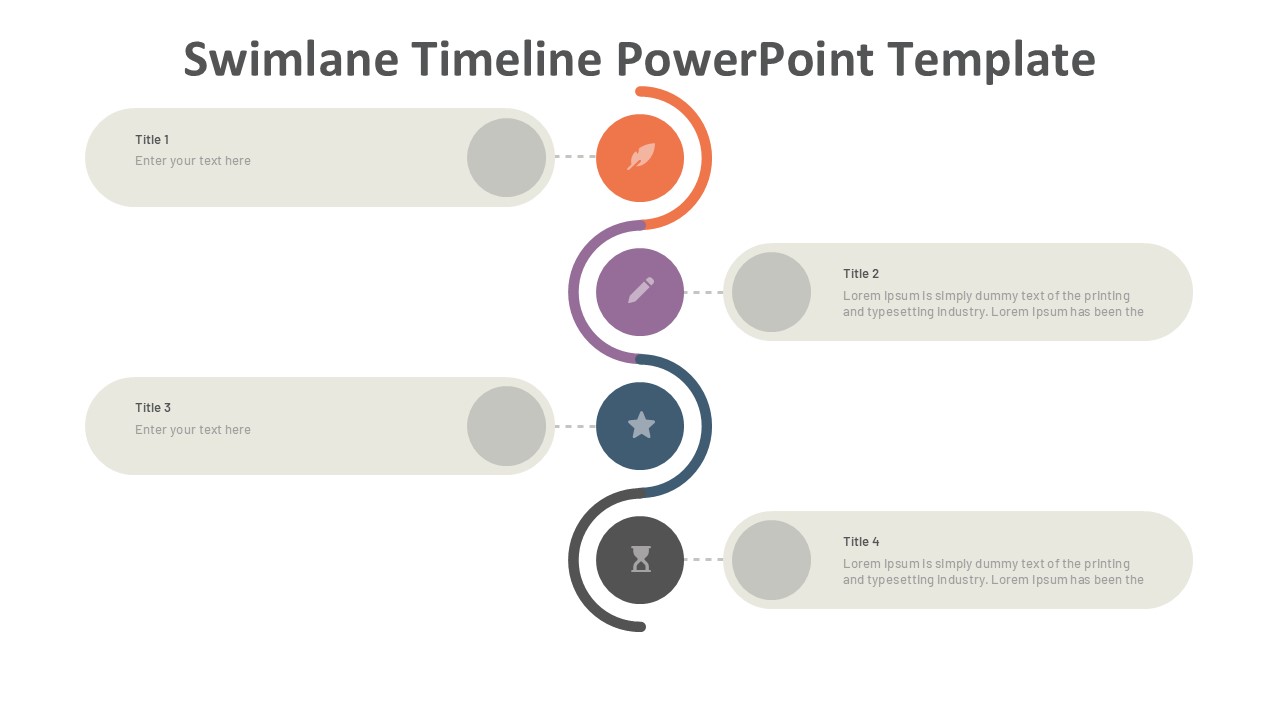 Swimlane Timeline PowerPoint Template

Title 1
Enter your text here

Title 2
Lorem Ipsum is simply dummy text of the printing and typesetting industry. Lorem Ipsum has been the

Title 3
Enter your text here

Title 4
Lorem Ipsum is simply dummy text of the printing and typesetting industry. Lorem Ipsum has been the